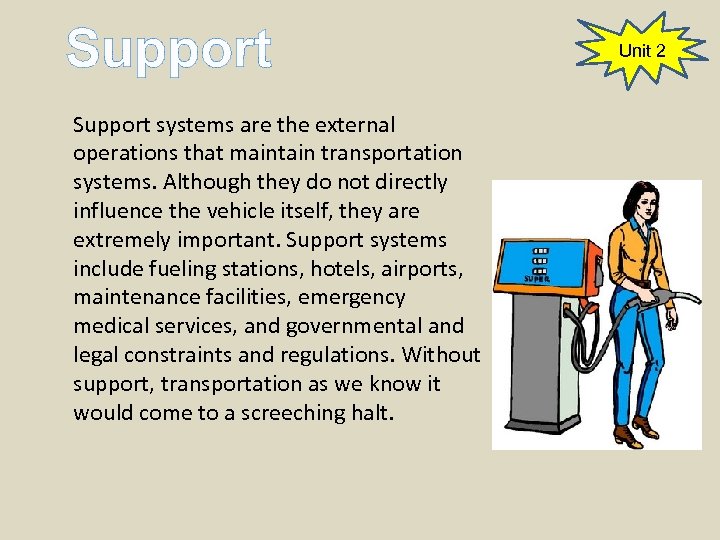 Support

Unit 2

Support systems are the external operations that maintain transportation systems. Although they do not directly influence the vehicle itself, they are extremely important. Support systems include fueling stations, hotels, airports, maintenance facilities, emergency medical services, and governmental and legal constraints and regulations. Without support, transportation as we know it would come to a screeching halt.

SUPER